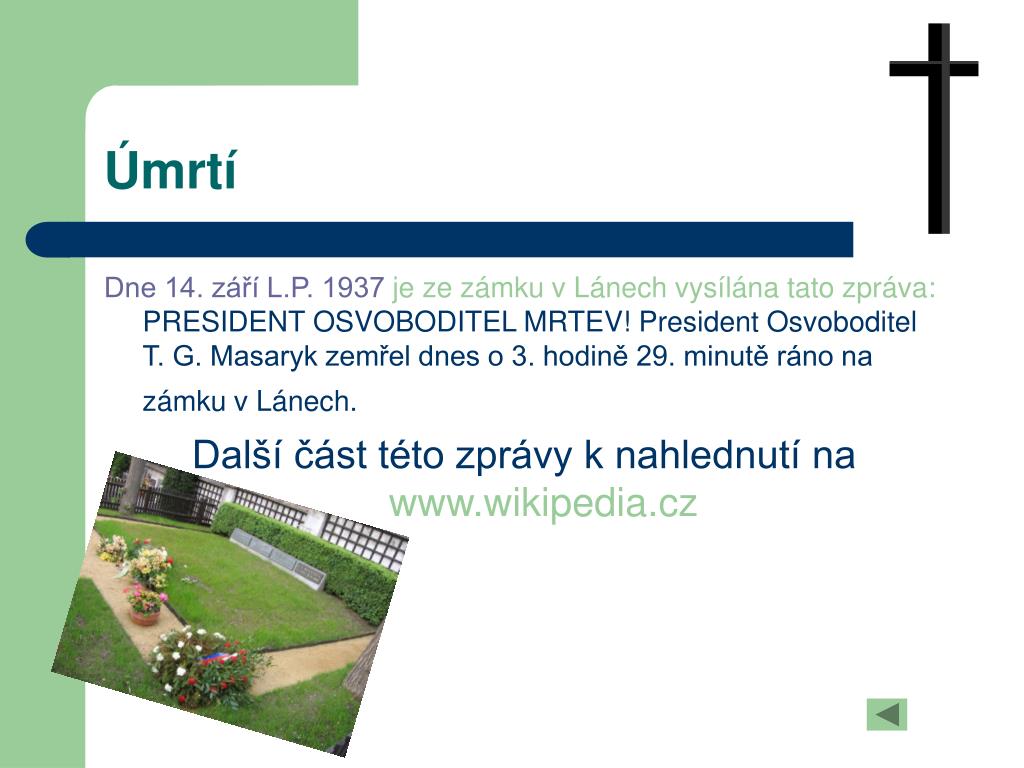 Úmrtí

Dne 14. září L.P. 1937 je ze zámku v Lánech vysílána tato zpráva: PRESIDENT OSVOBODITEL MRTEV! President Osvoboditel T. G. Masaryk zemřel dnes o 3. hodině 29. minutě ráno na zámku v Lánech.

Další část této zprávy k nahlednutí na www.wikipedia.cz